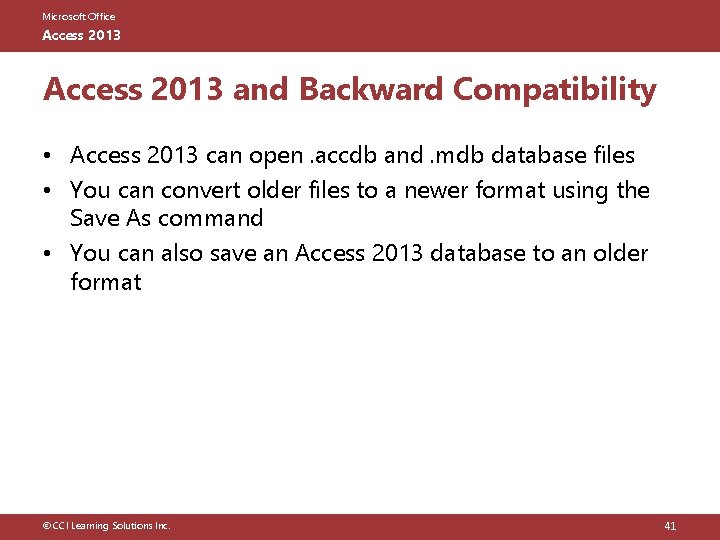 Microsoft Office
Access 2013

Access 2013 and Backward Compatibility

• Access 2013 can open .accdb and .mdb database files
• You can convert older files to a newer format using the Save As command
• You can also save an Access 2013 database to an older format

© CCI Learning Solutions Inc.

41